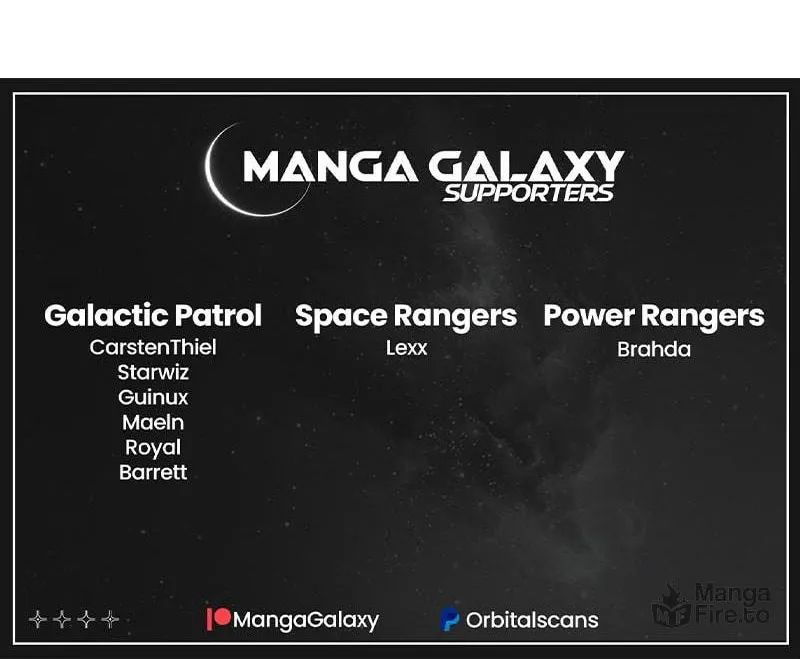 MANGA GALAXY
SUPPORTERS

Galactic Patrol
CarstenThiel
Starwiz
Guinux
Maeln
Royal
Barrett

Space Rangers
Lexx

Power Rangers
Brahda

MangaGalaxy Orbitalscans

Manga
Fire.to